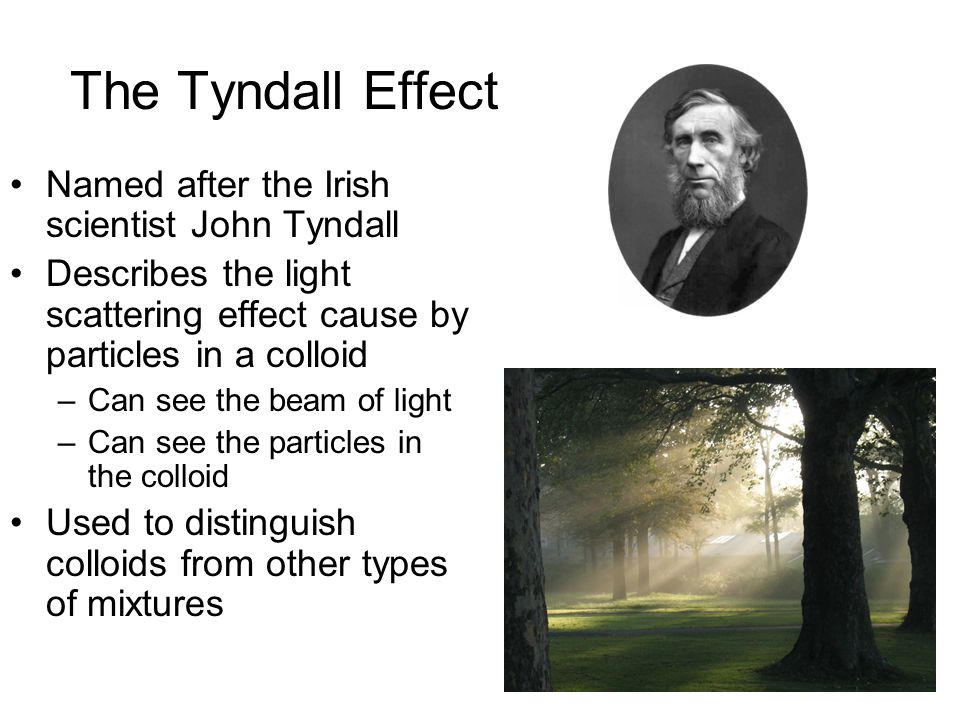 The Tyndall Effect

• Named after the Irish scientist John Tyndall
• Describes the light scattering effect cause by particles in a colloid
  – Can see the beam of light
  – Can see the particles in the colloid
• Used to distinguish colloids from other types of mixtures